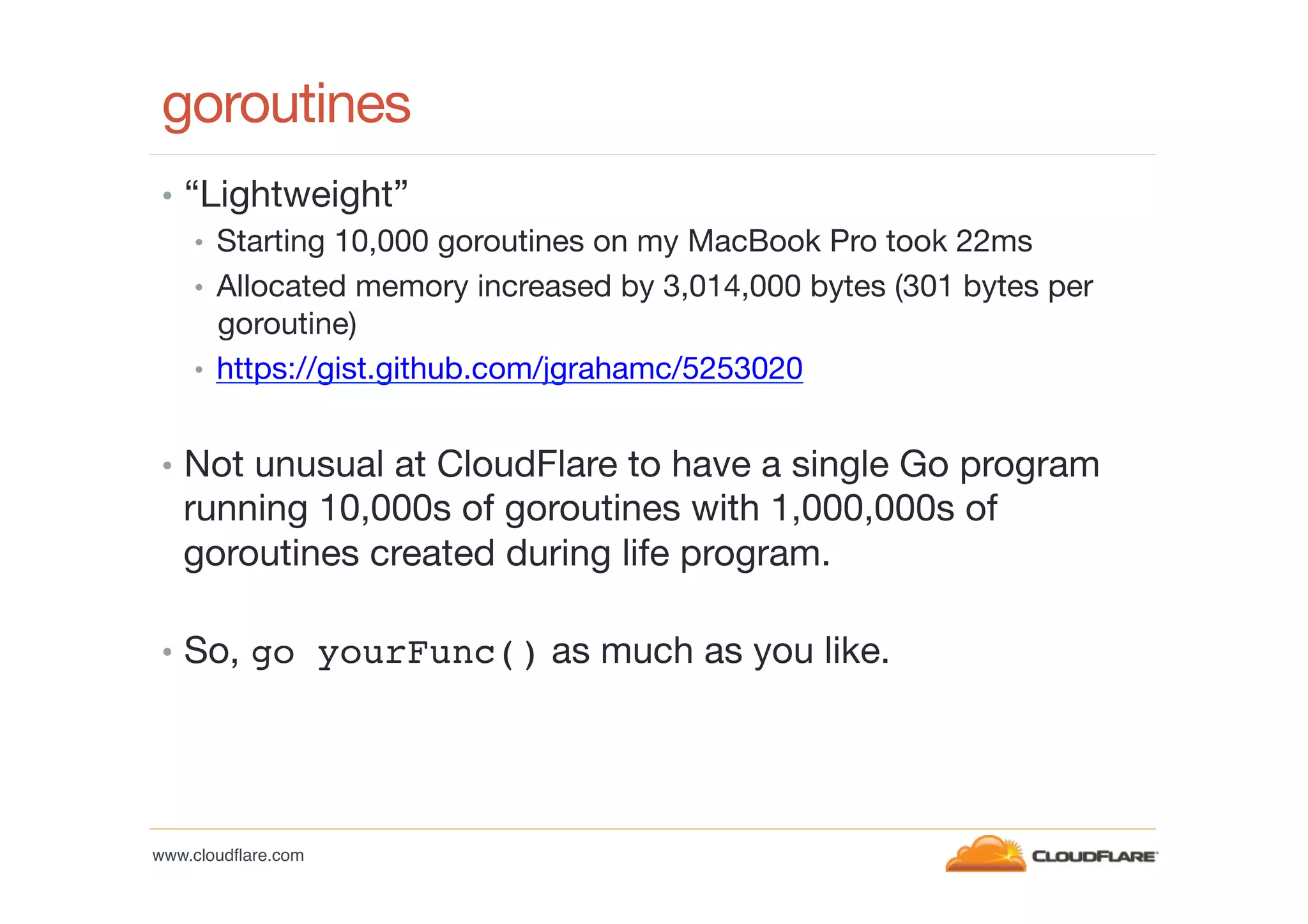 goroutines

• “Lightweight”
  • Starting 10,000 goroutines on my MacBook Pro took 22ms
  • Allocated memory increased by 3,014,000 bytes (301 bytes per goroutine)
  • https://gist.github.com/jgrahamc/5253020

• Not unusual at CloudFlare to have a single Go program running 10,000s of goroutines with 1,000,000s of goroutines created during life program.

• So, go yourFunc() as much as you like.

www.cloudflare.com

CLOUDFLARE